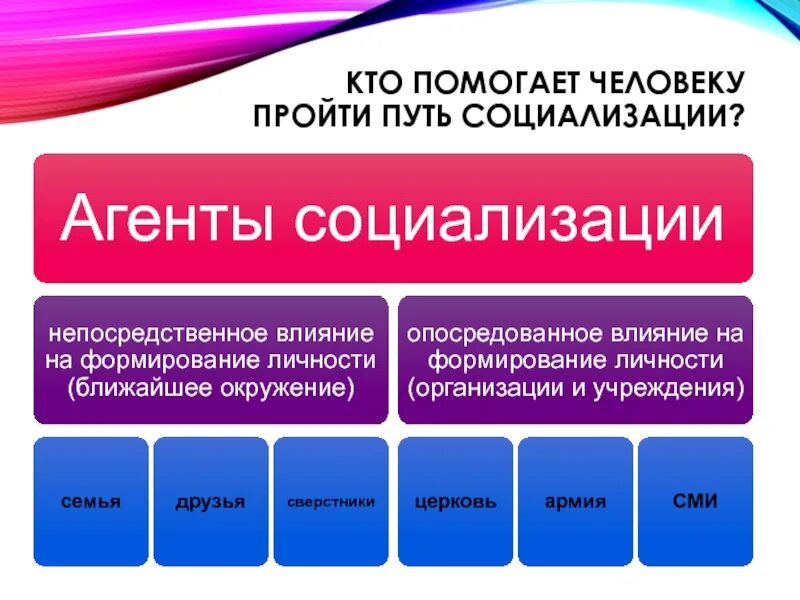 КТО ПОМОГАЕТ ЧЕЛОВЕКУ ПРОЙТИ ПУТЬ СОЦИАЛИЗАЦИИ?

Агенты социализации

непосредственное влияние на формирование личности (ближайшее окружение)

опосредованное влияние на формирование личности (организации и учреждения)

семья

друзья

сверстники

церковь

армия

СМИ